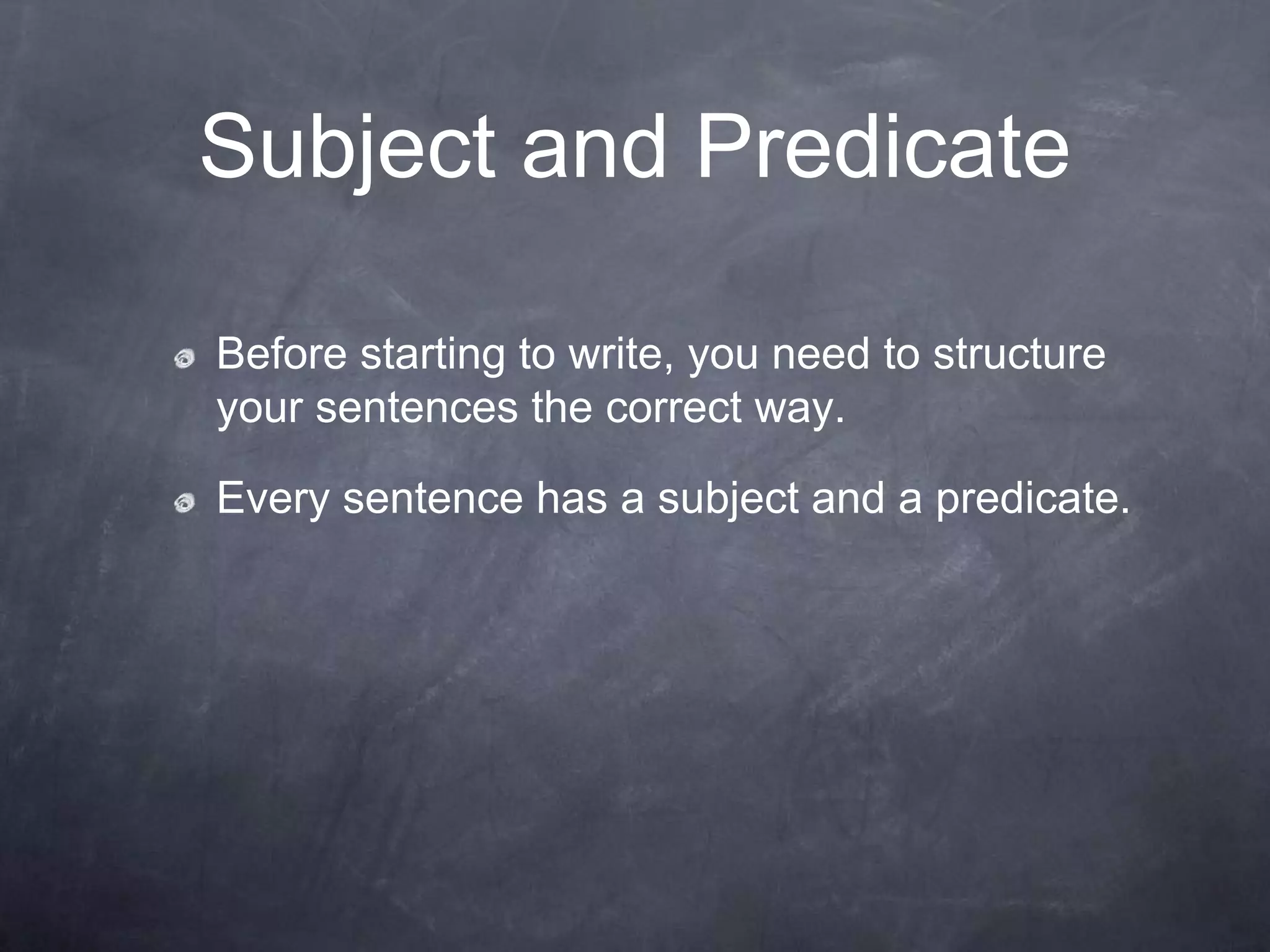 Subject and Predicate

Before starting to write, you need to structure your sentences the correct way.

Every sentence has a subject and a predicate.